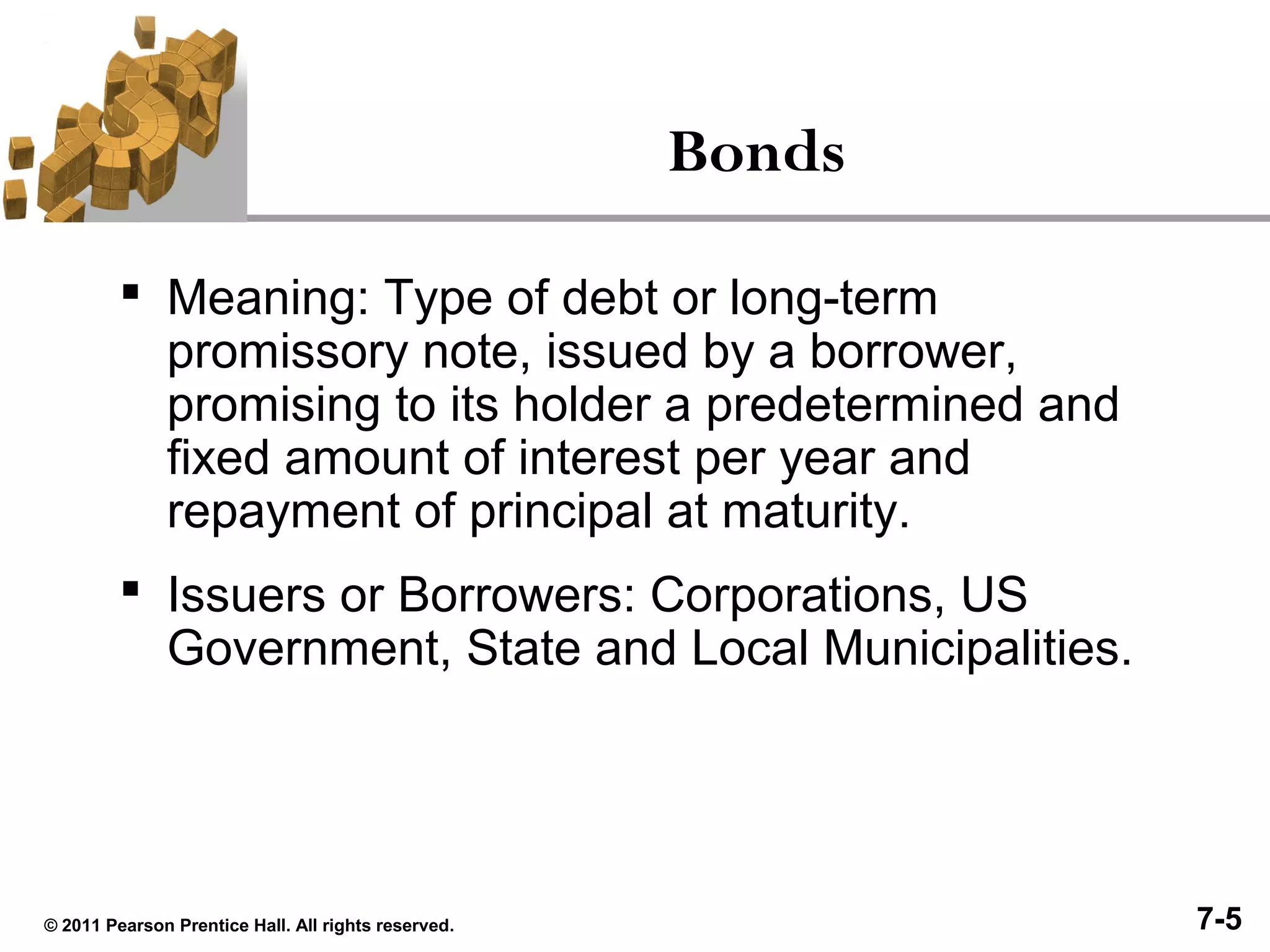 Bonds

▪ Meaning: Type of debt or long-term promissory note, issued by a borrower, promising to its holder a predetermined and fixed amount of interest per year and repayment of principal at maturity.

▪ Issuers or Borrowers: Corporations, US Government, State and Local Municipalities.

© 2011 Pearson Prentice Hall. All rights reserved.

7-5